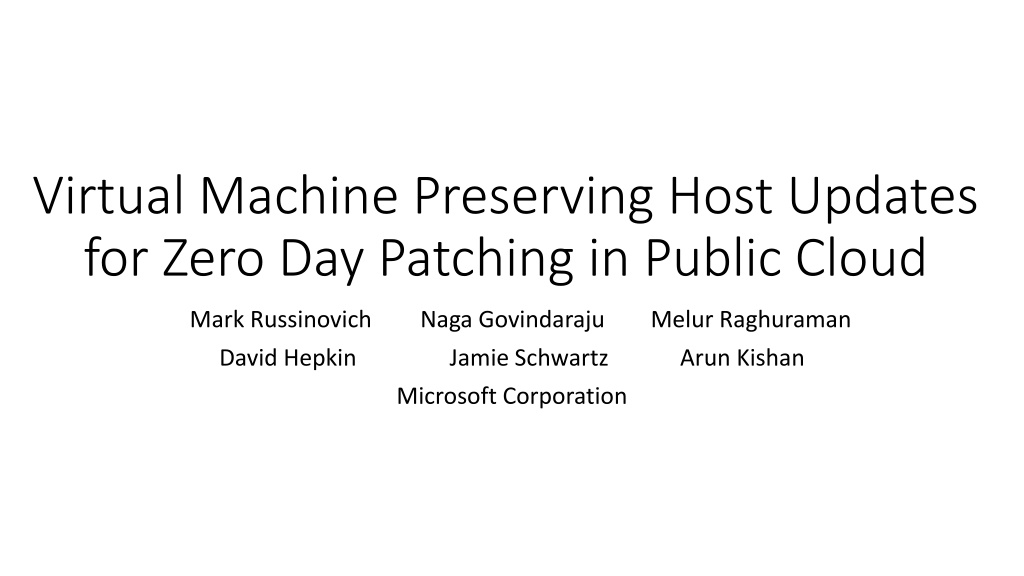 Virtual Machine Preserving Host Updates for Zero Day Patching in Public Cloud

Mark Russinovich Naga Govindaraju Melur Raghuraman
David Hepkin Jamie Schwartz Arun Kishan
Microsoft Corporation